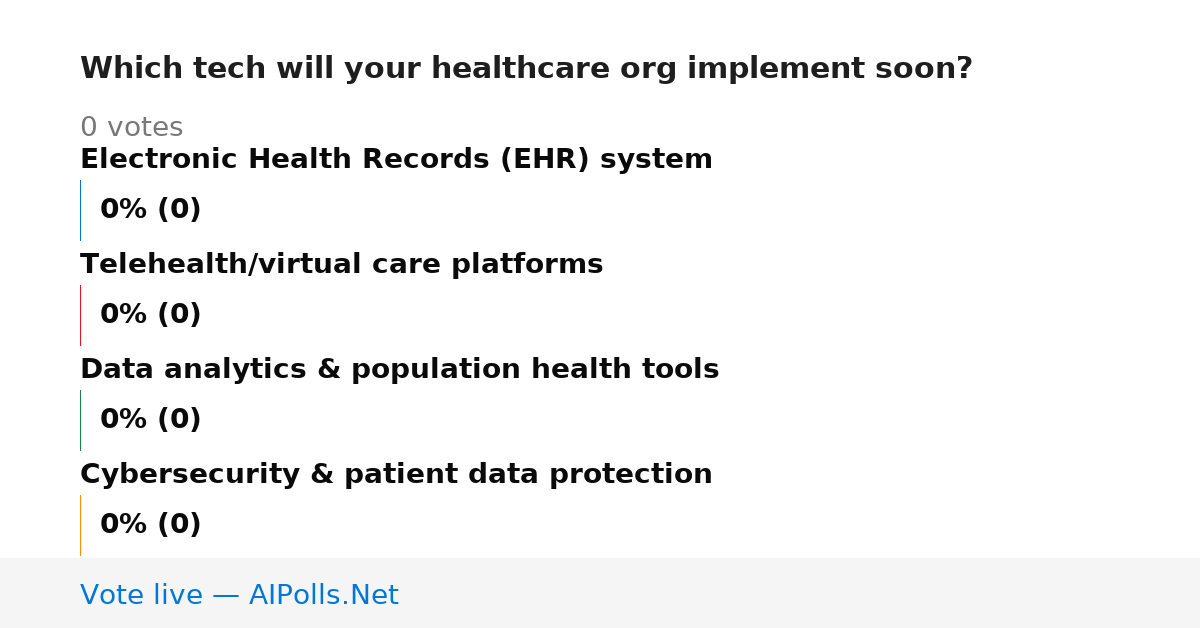 Which tech will your healthcare org implement soon?

0 votes

Electronic Health Records (EHR) system

0% (0)

Telehealth/virtual care platforms

0% (0)

Data analytics & population health tools

0% (0)

Cybersecurity & patient data protection

0% (0)

Vote live — AIPolls.Net